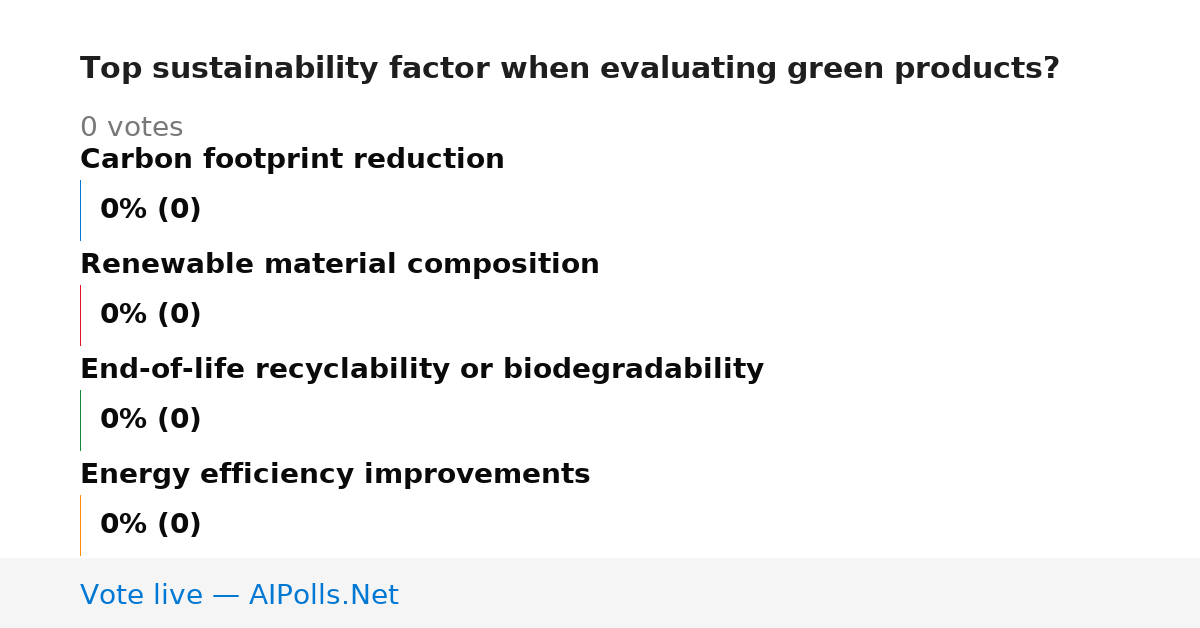 Top sustainability factor when evaluating green products?

0 votes

Carbon footprint reduction

0% (0)

Renewable material composition

0% (0)

End-of-life recyclability or biodegradability

0% (0)

Energy efficiency improvements

0% (0)

Vote live — AIPolls.Net